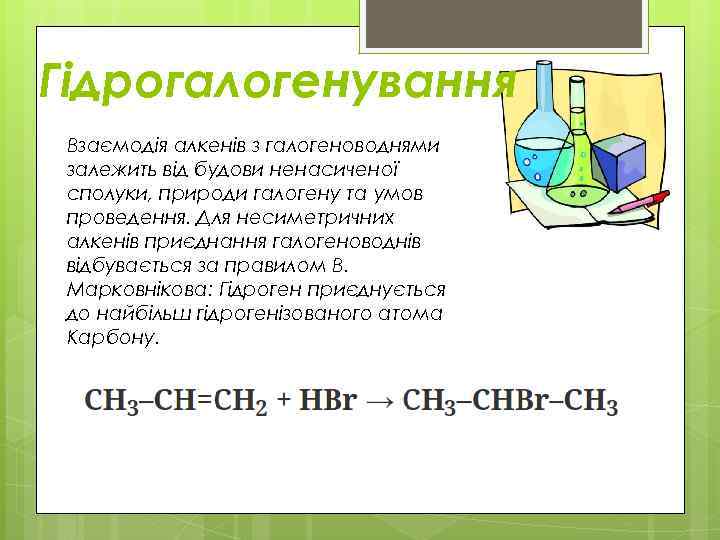 Гідрогалогенування

Взаємодія алкенів з галогеноводнями залежить від будови ненасиченої сполуки, природи галогену та умов проведення. Для несиметричних алкенів приєднання галогеноводнів відбувається за правилом В. Марковнікова: Гідроген приєднується до найбільш гідрогенізованого атома Карбону.

$CH_3–CH=CH_2 + HBr \rightarrow CH_3–CHBr–CH_3$